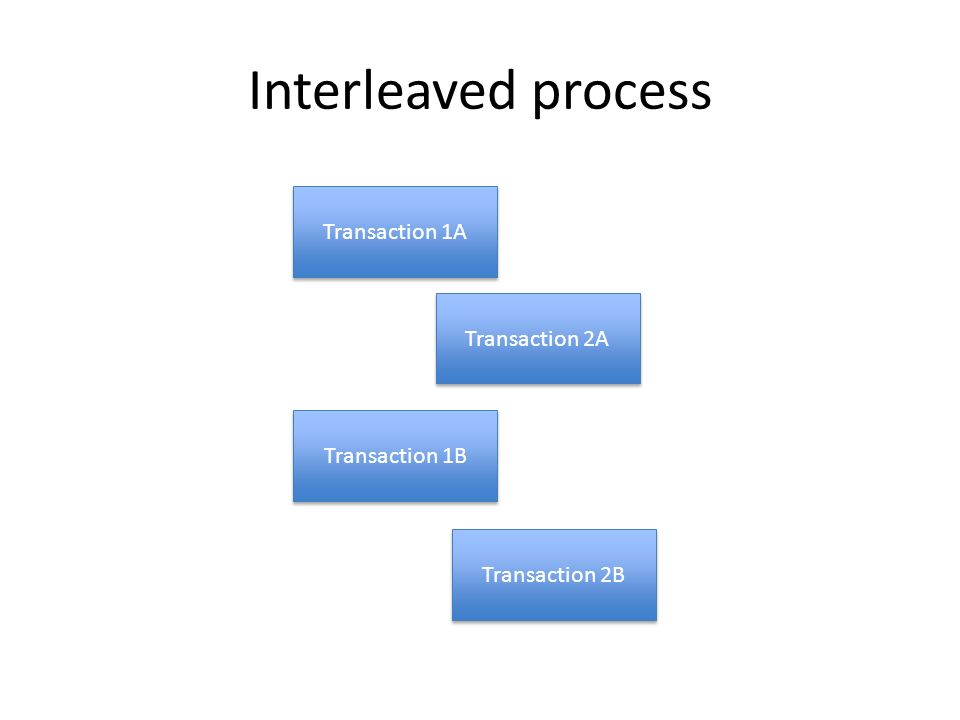 Interleaved process

Transaction 1A

Transaction 2A

Transaction 1B

Transaction 2B